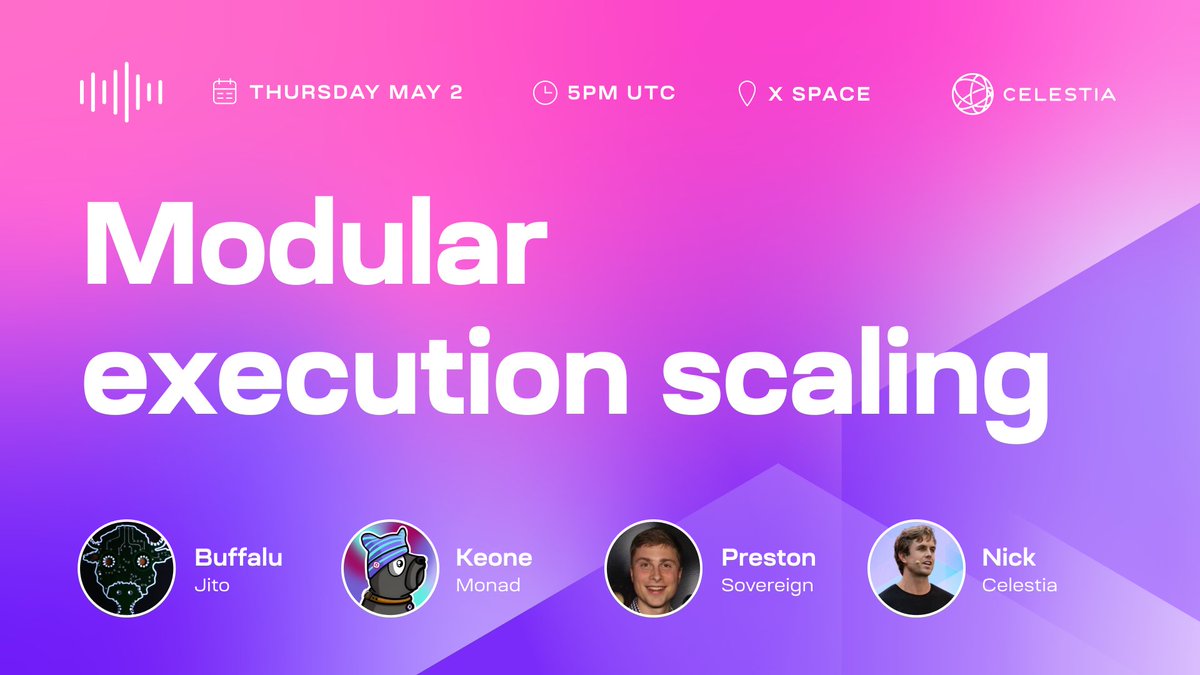 THURSDAY MAY 2 5PM UTC X SPACE CELESTIA

Modular execution scaling

Buffalu
Jito

Keone
Monad

Preston
Sovereign

Nick
Celestia